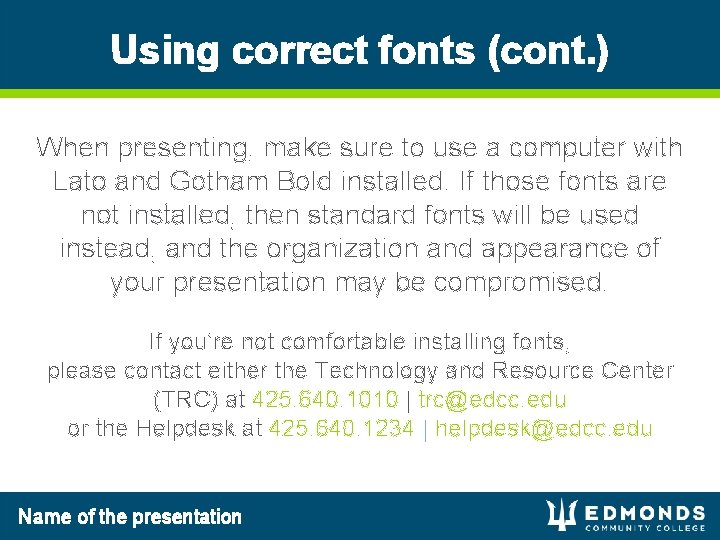 Using correct fonts (cont.)

When presenting, make sure to use a computer with Lato and Gotham Bold installed. If those fonts are not installed, then standard fonts will be used instead, and the organization and appearance of your presentation may be compromised.

If you're not comfortable installing fonts, please contact either the Technology and Resource Center (TRC) at 425.640.1010 | trc@edcc.edu or the Helpdesk at 425.640.1234 | helpdesk@edcc.edu

Name of the presentation

EDMONDS COMMUNITY COLLEGE